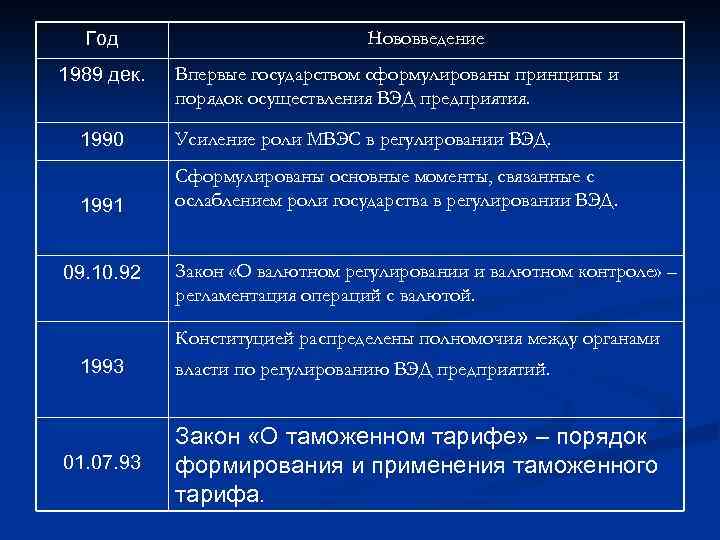 | Год | Нововведение |
|---|---|
| 1989 дек. | Впервые государством сформулированы принципы и порядок осуществления ВЭД предприятия. |
| 1990 | Усиление роли МВЭС в регулировании ВЭД. |
| 1991 | Сформулированы основные моменты, связанные с ослаблением роли государства в регулировании ВЭД. |
| 09.10.92 | Закон «О валютном регулировании и валютном контроле» – регламентация операций с валютой. |
| 1993 | Конституцией распределены полномочия между органами власти по регулированию ВЭД предприятий. |
| 01.07.93 | Закон «О таможенном тарифе» – порядок формирования и применения таможенного тарифа. |